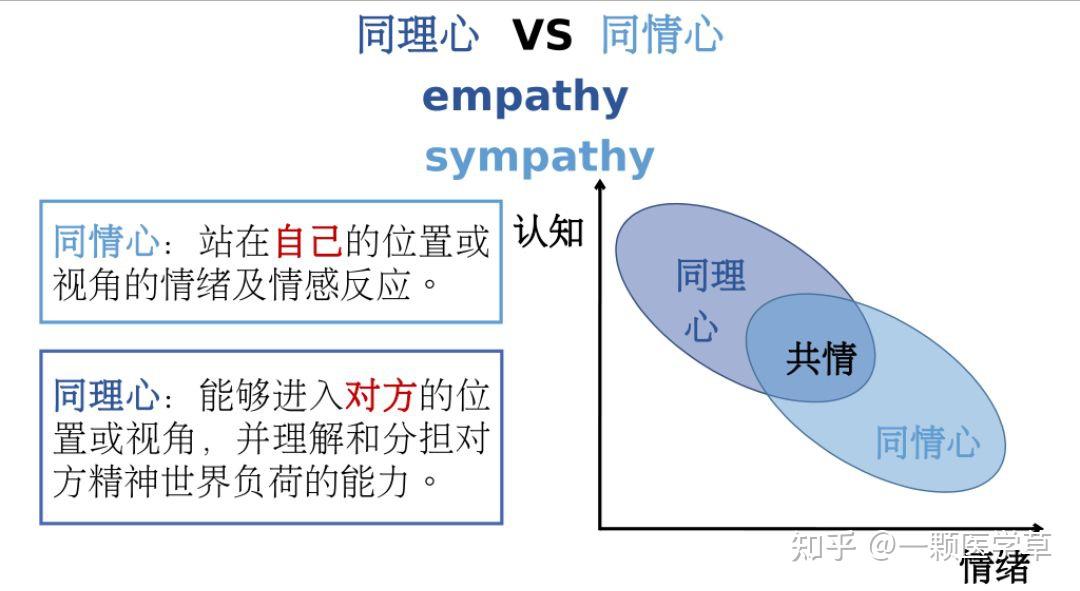 同理心 VS 同情心

empathy

sympathy

同情心：站在自己的位置或视角的情绪及情感反应。

同理心：能够进入对方的位置或视角，并理解和分担对方精神世界负荷的能力。

认知

同理心

共情

同情心

情绪

知乎 @一颗医学草